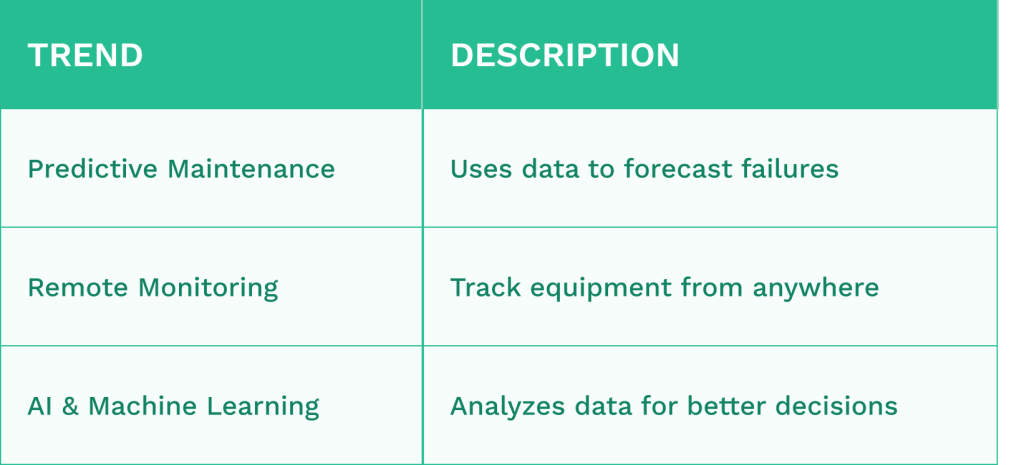 | TREND | DESCRIPTION |
|---|---|
| Predictive Maintenance | Uses data to forecast failures |
| Remote Monitoring | Track equipment from anywhere |
| AI & Machine Learning | Analyzes data for better decisions |